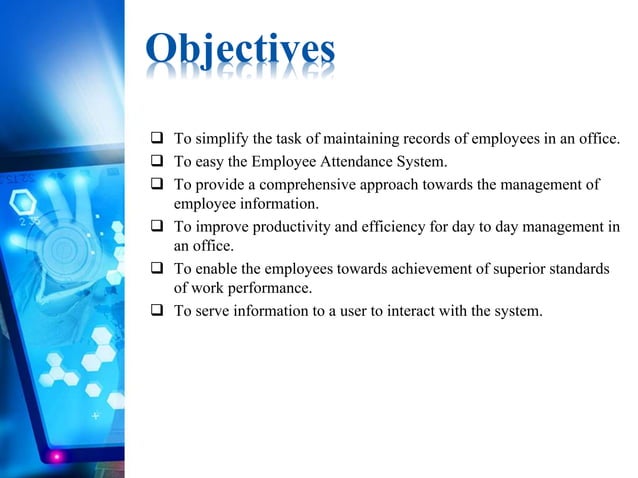 Objectives

❑ To simplify the task of maintaining records of employees in an office.
❑ To easy the Employee Attendance System.
❑ To provide a comprehensive approach towards the management of employee information.
❑ To improve productivity and efficiency for day to day management in an office.
❑ To enable the employees towards achievement of superior standards of work performance.
❑ To serve information to a user to interact with the system.